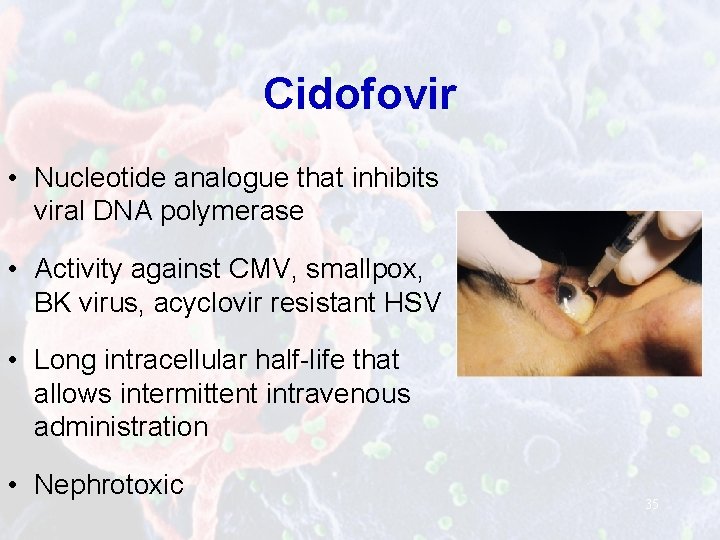 Cidofovir

• Nucleotide analogue that inhibits viral DNA polymerase

• Activity against CMV, smallpox, BK virus, acyclovir resistant HSV

• Long intracellular half-life that allows intermittent intravenous administration

• Nephrotoxic

35